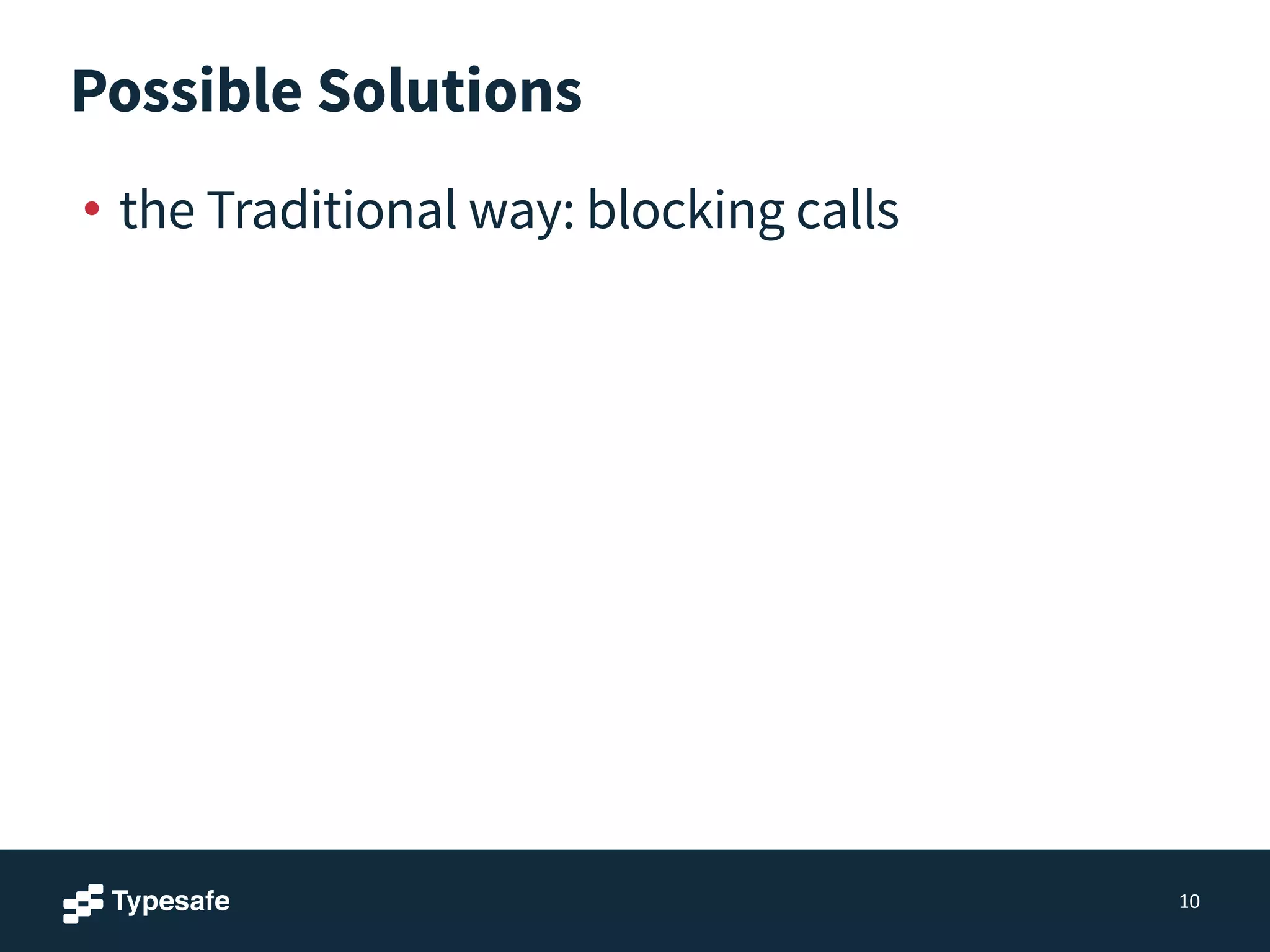 Possible Solutions

• the Traditional way: blocking calls

Typesafe

10